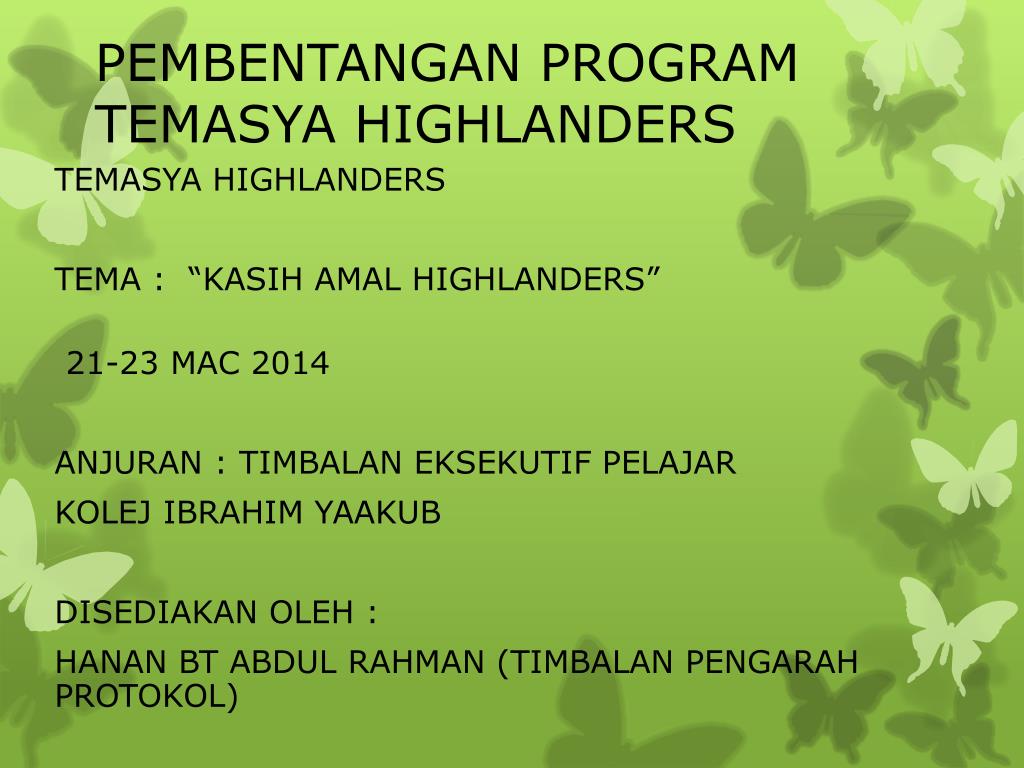 PEMBENTANGAN PROGRAM TEMASYA HIGHLANDERS

TEMASYA HIGHLANDERS

TEMA : “KASIH AMAL HIGHLANDERS”

21-23 MAC 2014

ANJURAN : TIMBALAN EKSEKUTIF PELAJAR

KOLEJ IBRAHIM YAAKUB

DISEDIAKAN OLEH :

HANAN BT ABDUL RAHMAN (TIMBALAN PENGARAH PROTOKOL)